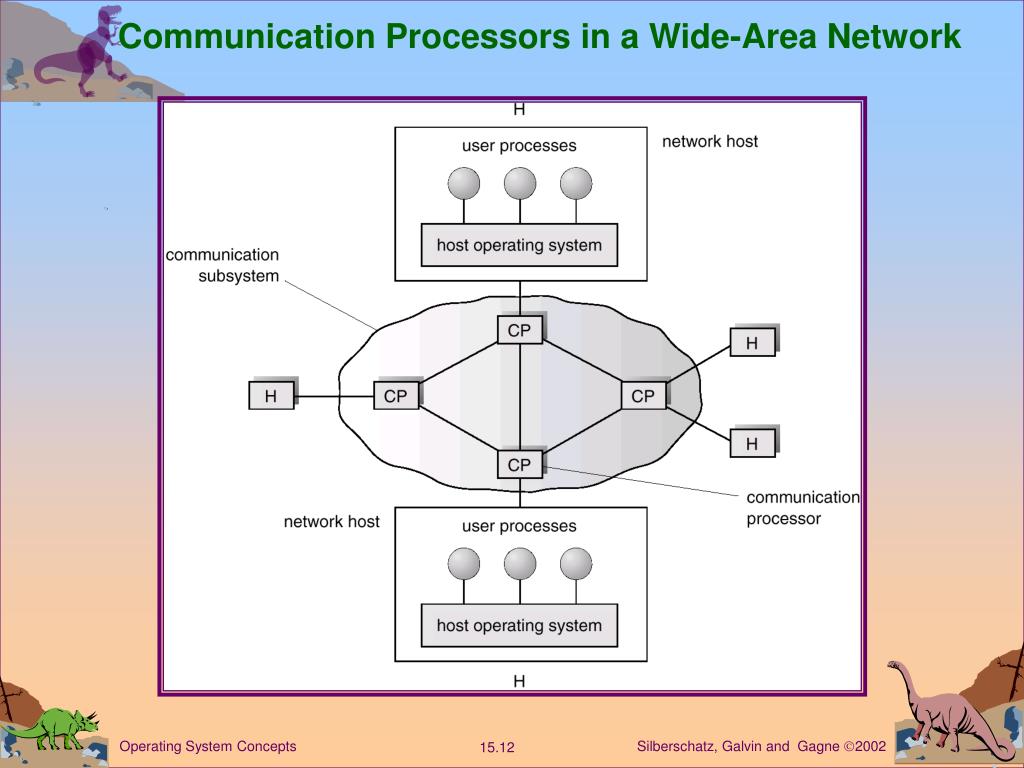 Communication Processors in a Wide-Area Network

H

user processes

network host

host operating system

communication subsystem

CP

H

H

CP

CP

H

CP

communication processor

network host

user processes

host operating system

H

Operating System Concepts

15.12

Silberschatz, Galvin and Gagne ©2002